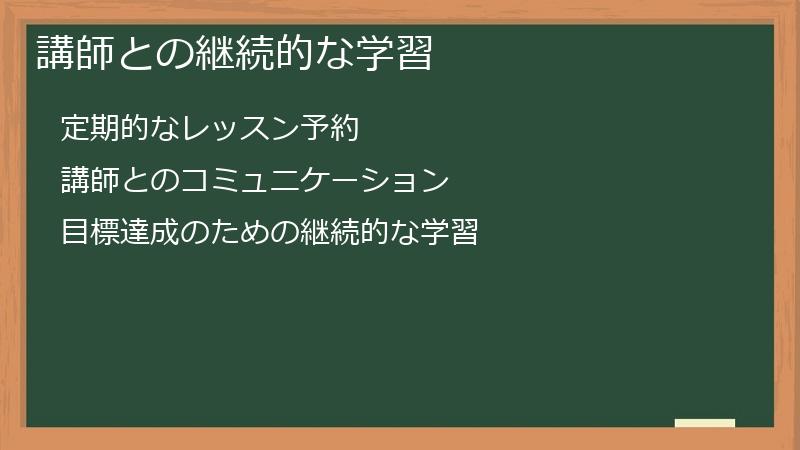 講師との継続的な学習

定期的なレッスン予約

講師とのコミュニケーション

目標達成のための継続的な学習